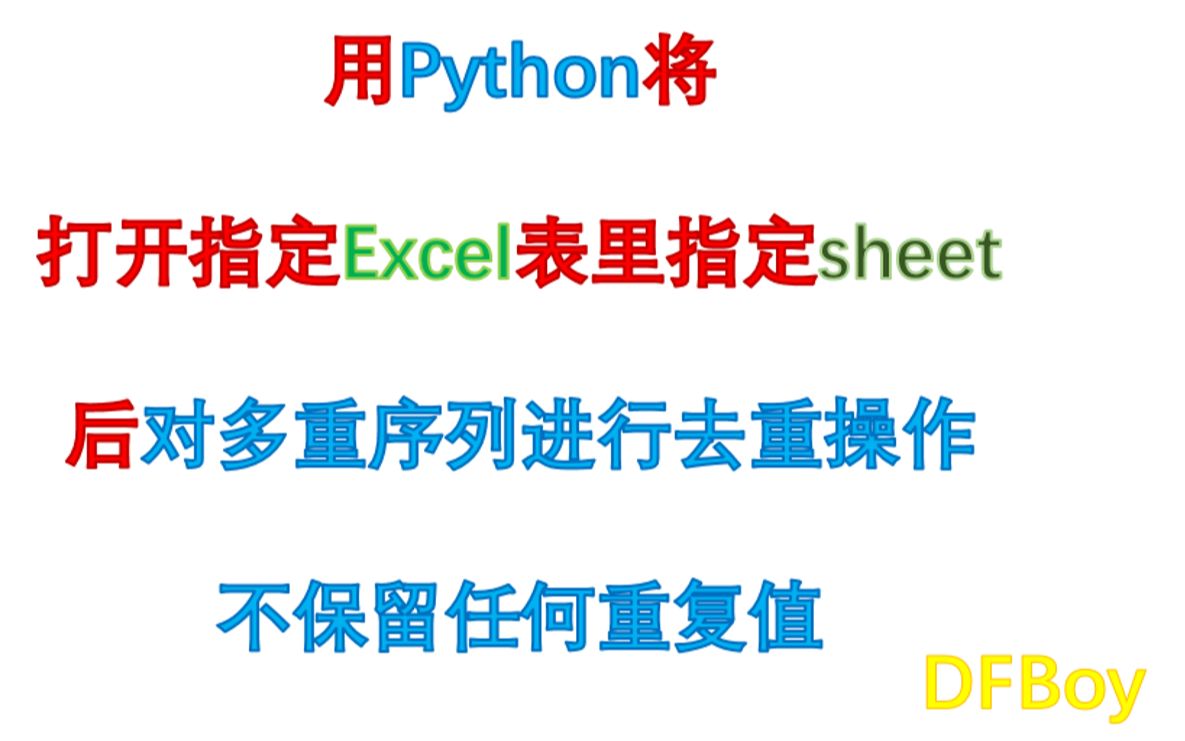 用Python将

打开指定Excel表里指定sheet

后对多重序列进行去重操作

不保留任何重复值

DFBoy